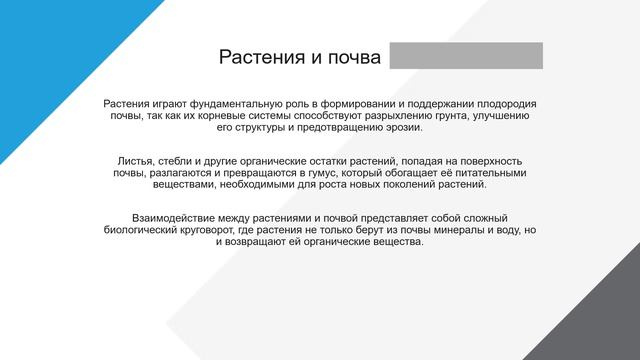 Растения и почва

Растения играют фундаментальную роль в формировании и поддержании плодородия почвы, так как их корневые системы способствуют разрыхлению грунта, улучшению его структуры и предотвращению эрозии.

Листья, стебли и другие органические остатки растений, попадая на поверхность почвы, разлагаются и превращаются в гумус, который обогащает её питательными веществами, необходимыми для роста новых поколений растений.

Взаимодействие между растениями и почвой представляет собой сложный биологический круговорот, где растения не только берут из почвы минералы и воду, но и возвращают ей органические вещества.